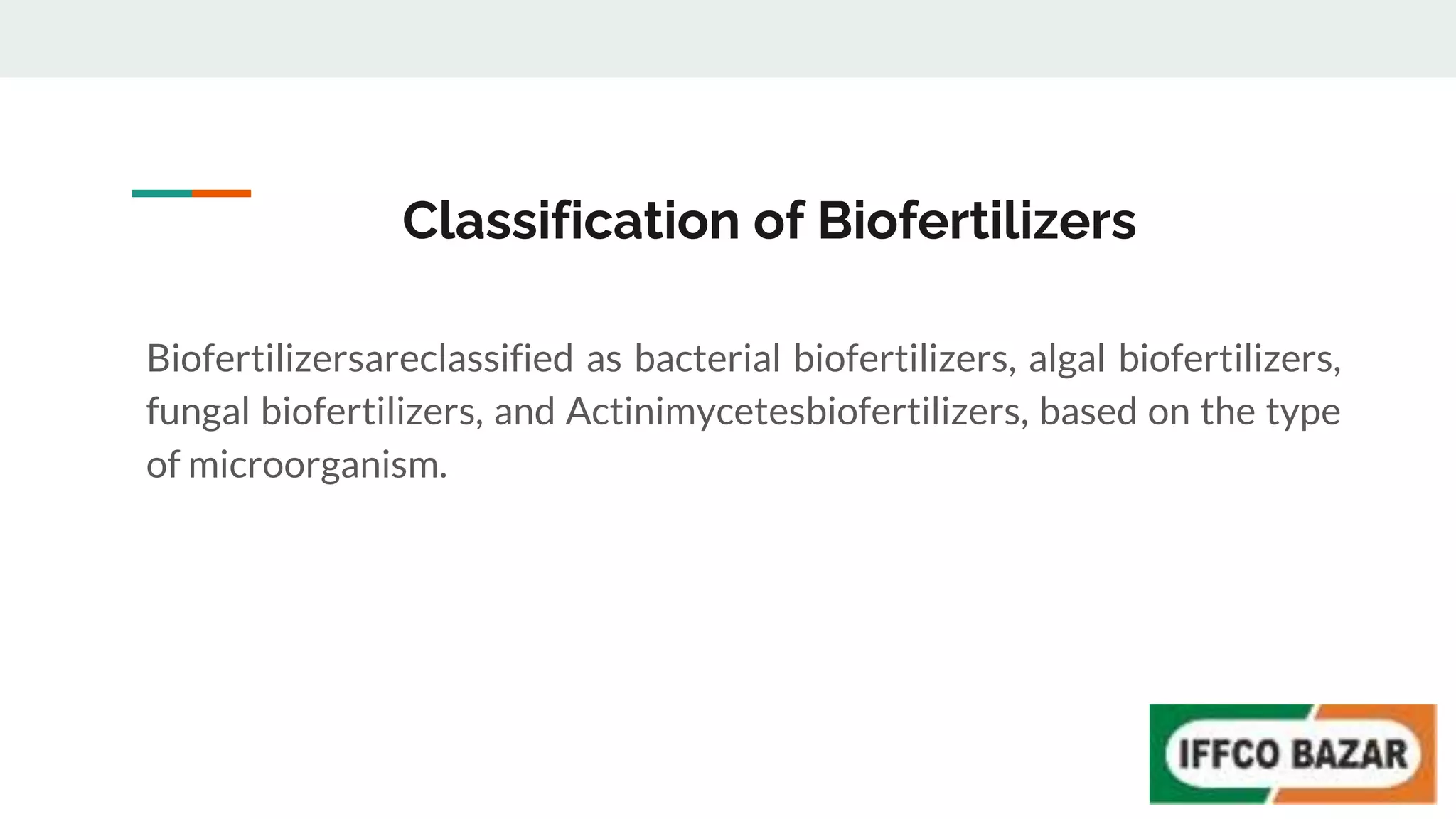 Classification of Biofertilizers

Biofertilizersareclassified as bacterial biofertilizers, algal biofertilizers, fungal biofertilizers, and Actinimycetesbiofertilizers, based on the type of microorganism.

IFFCO BAZAR